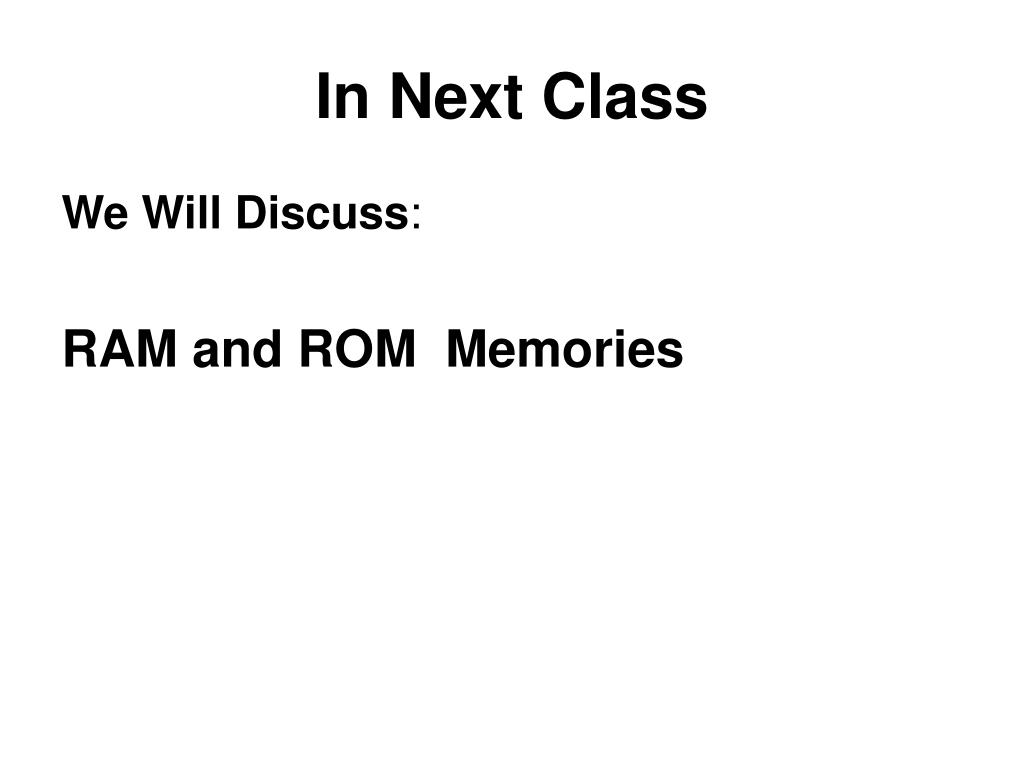 In Next Class

We Will Discuss:

RAM and ROM  Memories